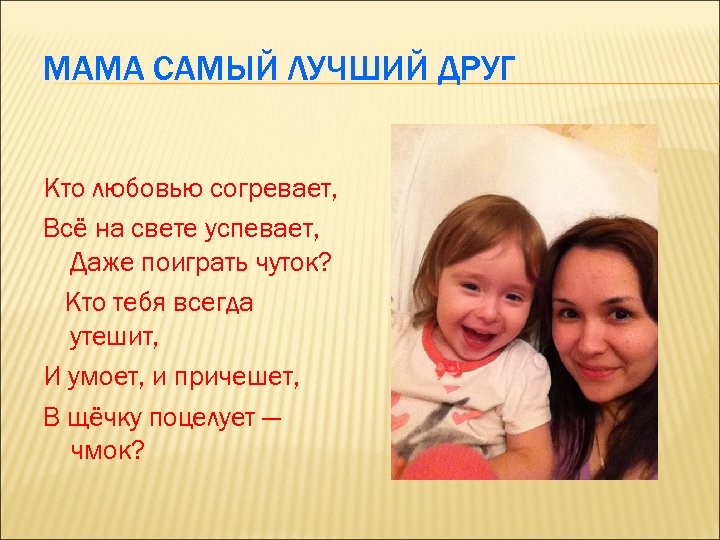 МАМА САМЫЙ ЛУЧШИЙ ДРУГ

Кто любовью согревает,
Всё на свете успевает,
Даже поиграть чуток?
Кто тебя всегда утешит,
И умоет, и причешет,
В щёчку поцелует — чмок?